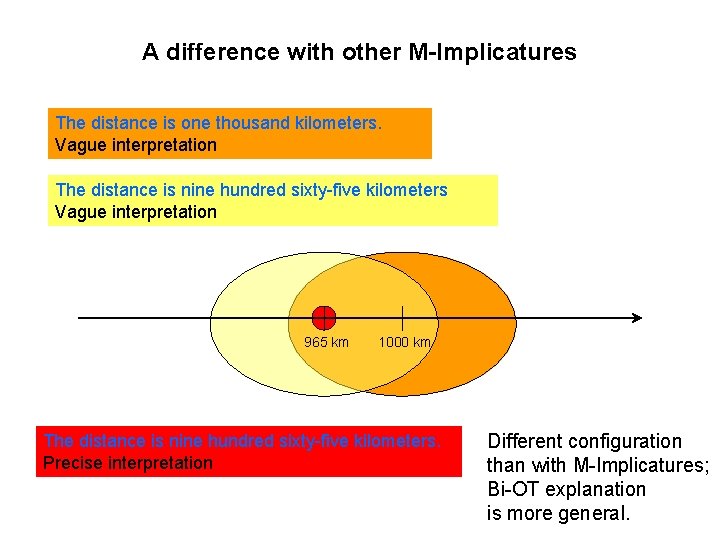 A difference with other M-Implicatures

The distance is one thousand kilometers.
Vague interpretation

The distance is nine hundred sixty-five kilometers
Vague interpretation

965 km

1000 km

The distance is nine hundred sixty-five kilometers.
Precise interpretation

Different configuration than with M-Implicatures; Bi-OT explanation is more general.